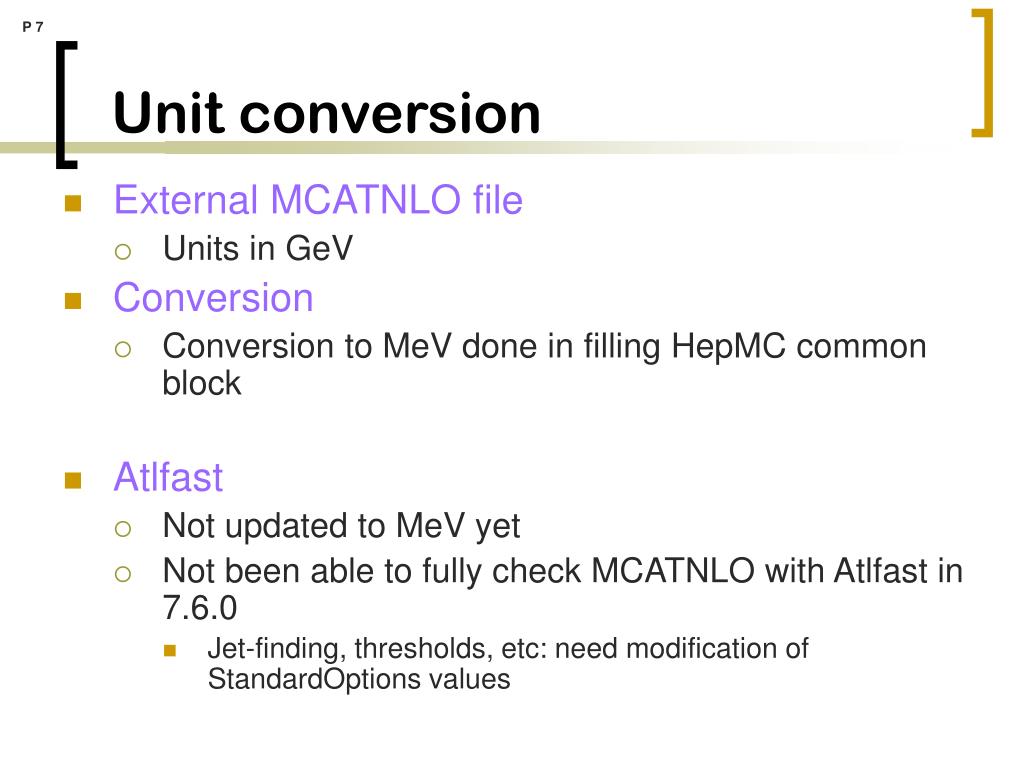 P 7

Unit conversion

External MCATNLO file
Units in GeV
Conversion
Conversion to MeV done in filling HepMC common block

Atlfast
Not updated to MeV yet
Not been able to fully check MCATNLO with Atlfast in 7.6.0
Jet-finding, thresholds, etc: need modification of StandardOptions values